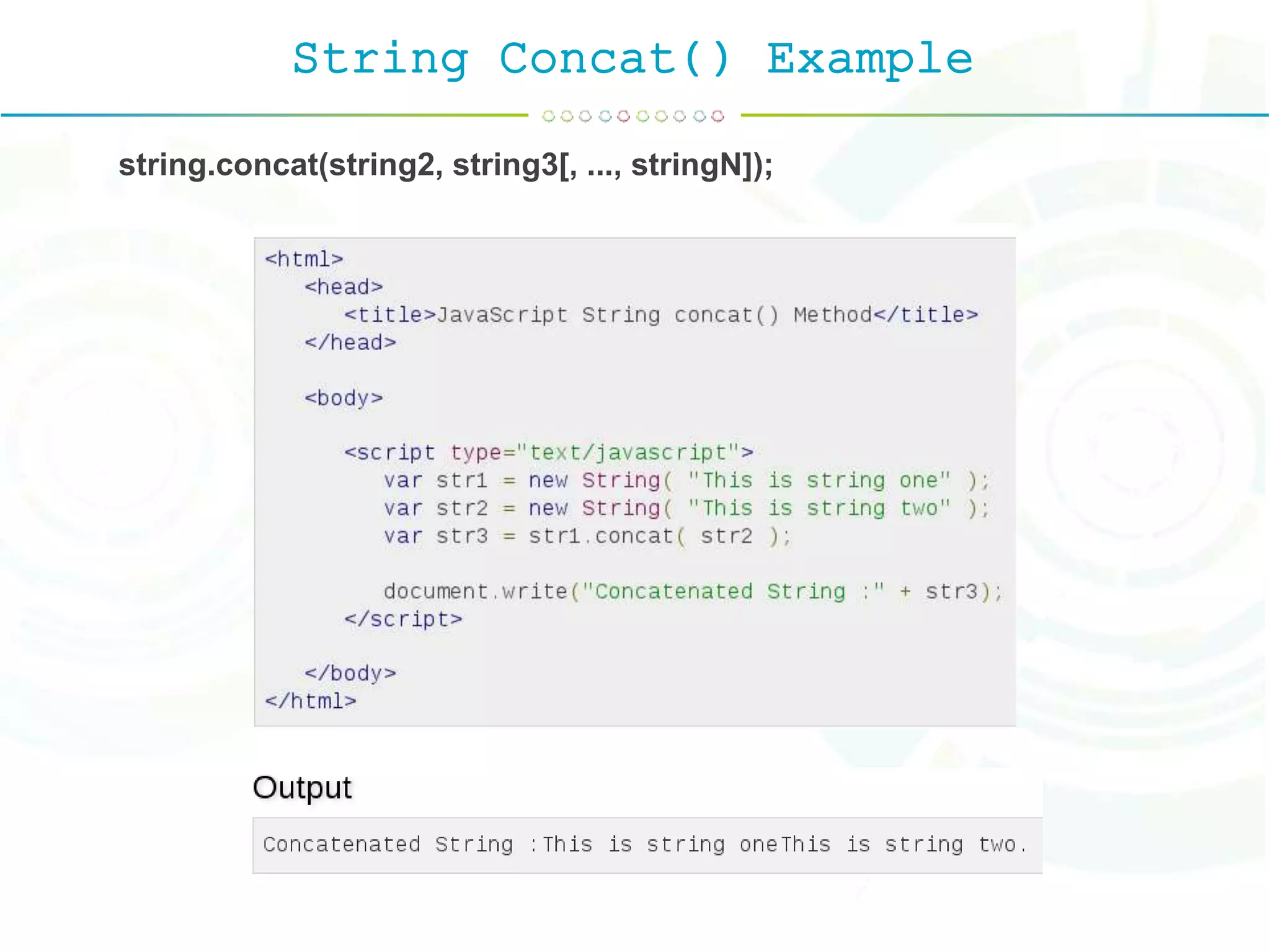 String Concat() Example

string.concat(string2, string3[, ..., stringN]);

<html>
   <head>
      <title>JavaScript String concat() Method</title>
   </head>

   <body>

      <script type="text/javascript">
         var str1 = new String( "This is string one" );
         var str2 = new String( "This is string two" );
         var str3 = str1.concat( str2 );

         document.write("Concatenated String :" + str3);
      </script>

   </body>
</html>

Output

Concatenated String :This is string oneThis is string two.